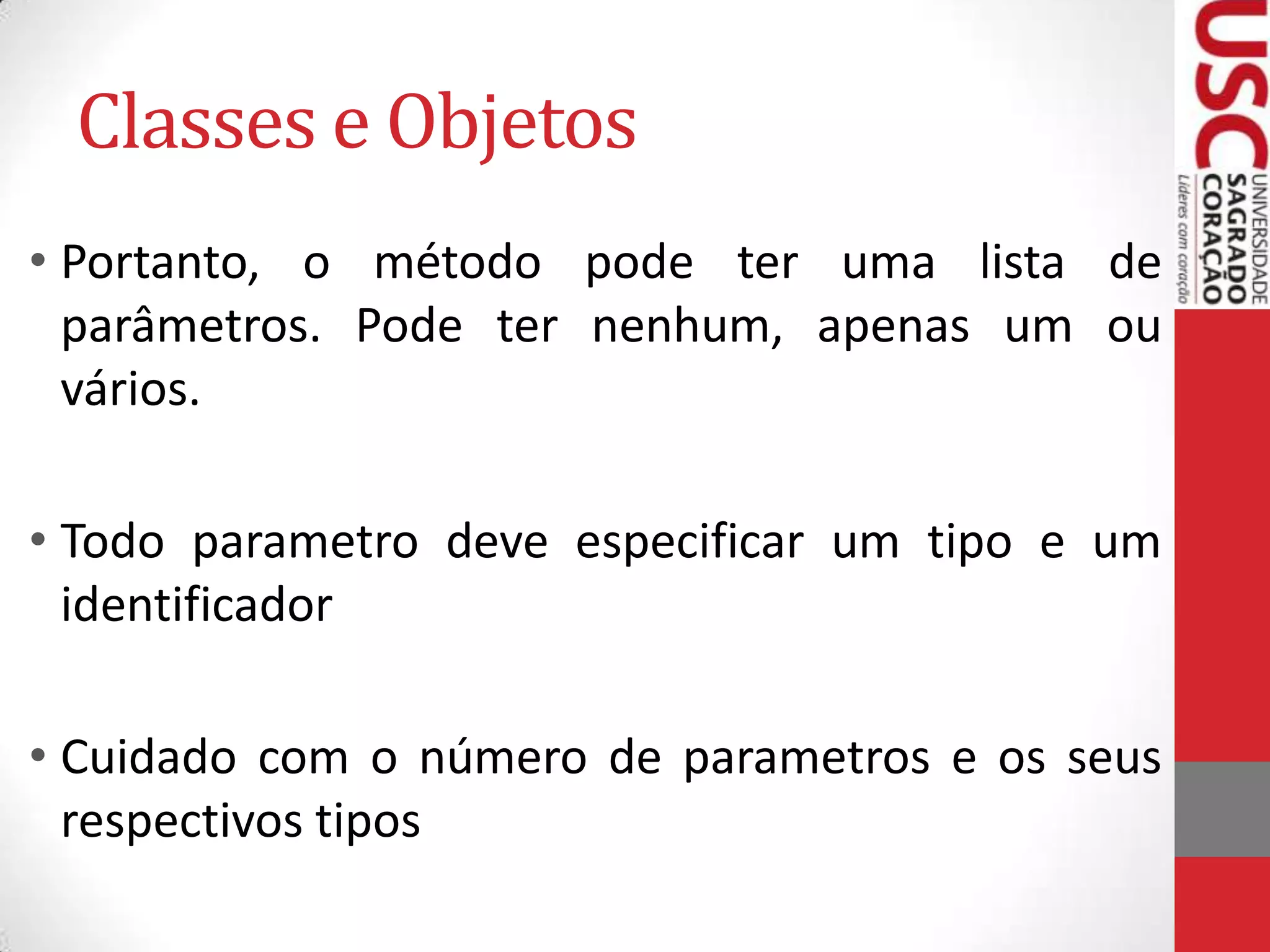 Classes e Objetos

• Portanto, o método pode ter uma lista de parâmetros. Pode ter nenhum, apenas um ou vários.

• Todo parametro deve especificar um tipo e um identificador

• Cuidado com o número de parametros e os seus respectivos tipos

USC UNIVERSIDADE SAGRADO CORAÇÃO Líderes com coração